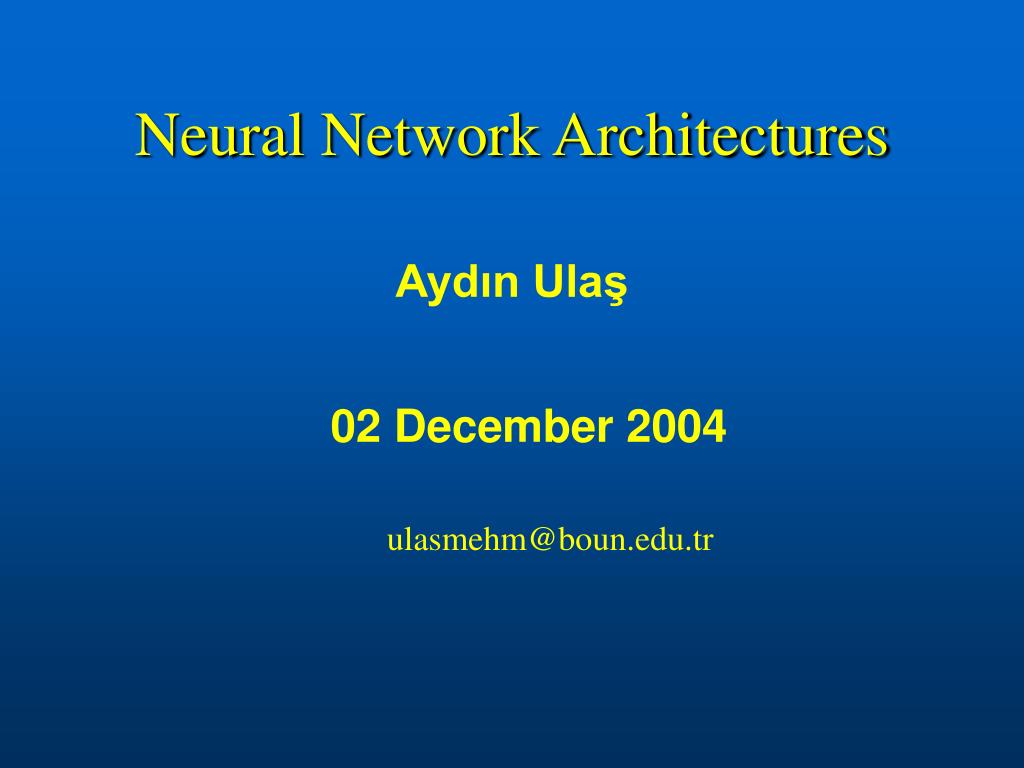 Neural Network Architectures

Aydın Ulaş

02 December 2004

ulasmehm@boun.edu.tr